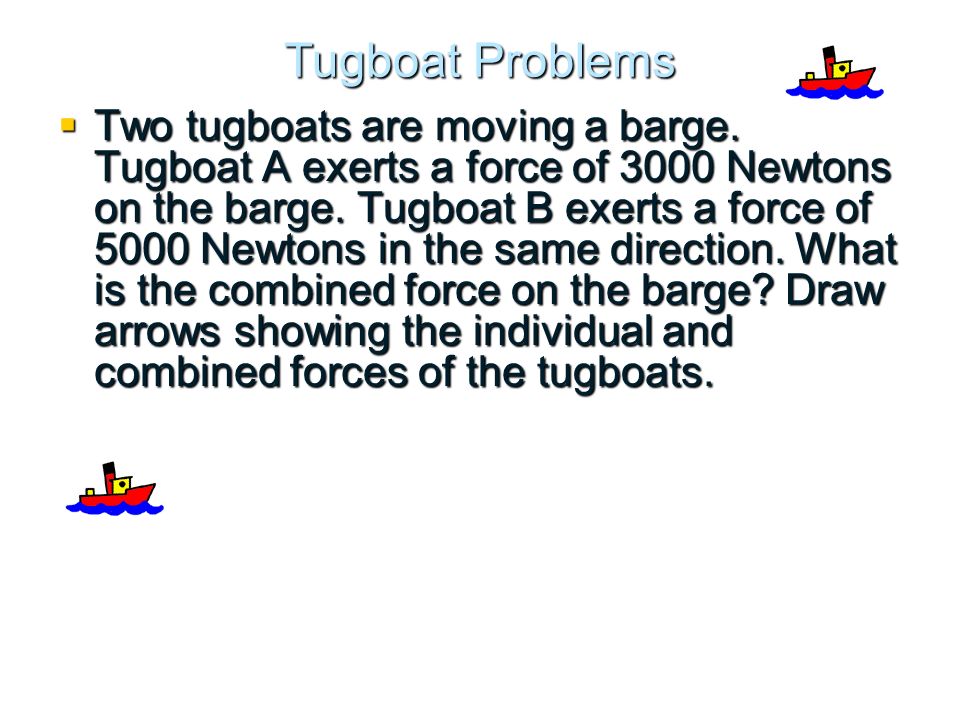 Tugboat Problems

▪ Two tugboats are moving a barge. Tugboat A exerts a force of 3000 Newtons on the barge. Tugboat B exerts a force of 5000 Newtons in the same direction. What is the combined force on the barge? Draw arrows showing the individual and combined forces of the tugboats.